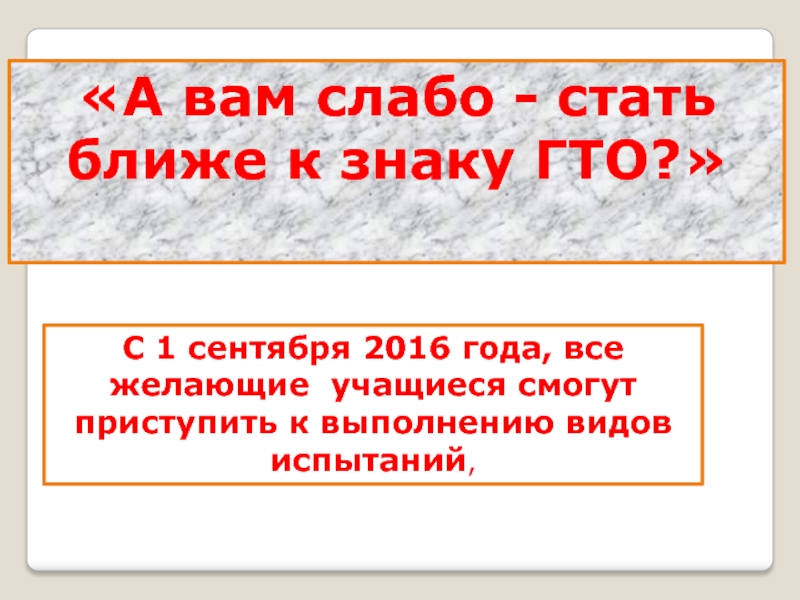 «А вам слабо - стать ближе к знаку ГТО?»

С 1 сентября 2016 года, все желающие учащиеся смогут приступить к выполнению видов испытаний,